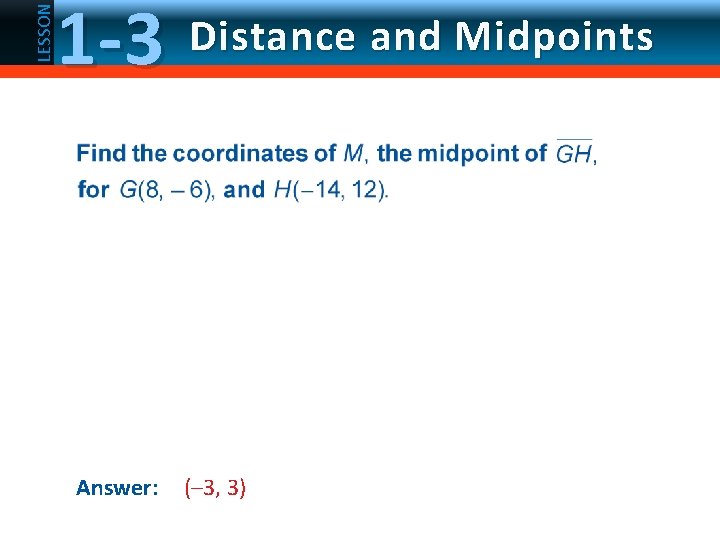 LESSON 1-3 Distance and Midpoints

Find the coordinates of $M$, the midpoint of $\overline{GH}$, for $G(8, -6)$, and $H(-14, 12)$.

Answer: $(-3, 3)$